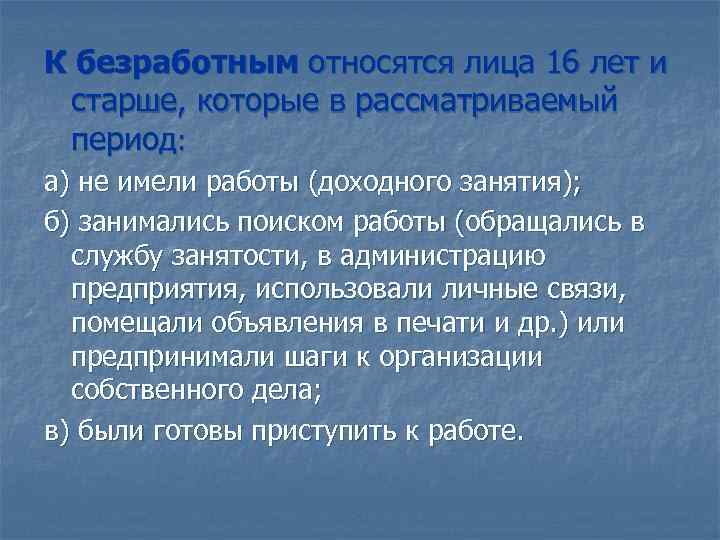 К безработным относятся лица 16 лет и старше, которые в рассматриваемый период:

а) не имели работы (доходного занятия);

б) занимались поиском работы (обращались в службу занятости, в администрацию предприятия, использовали личные связи, помещали объявления в печати и др.) или предпринимали шаги к организации собственного дела;

в) были готовы приступить к работе.